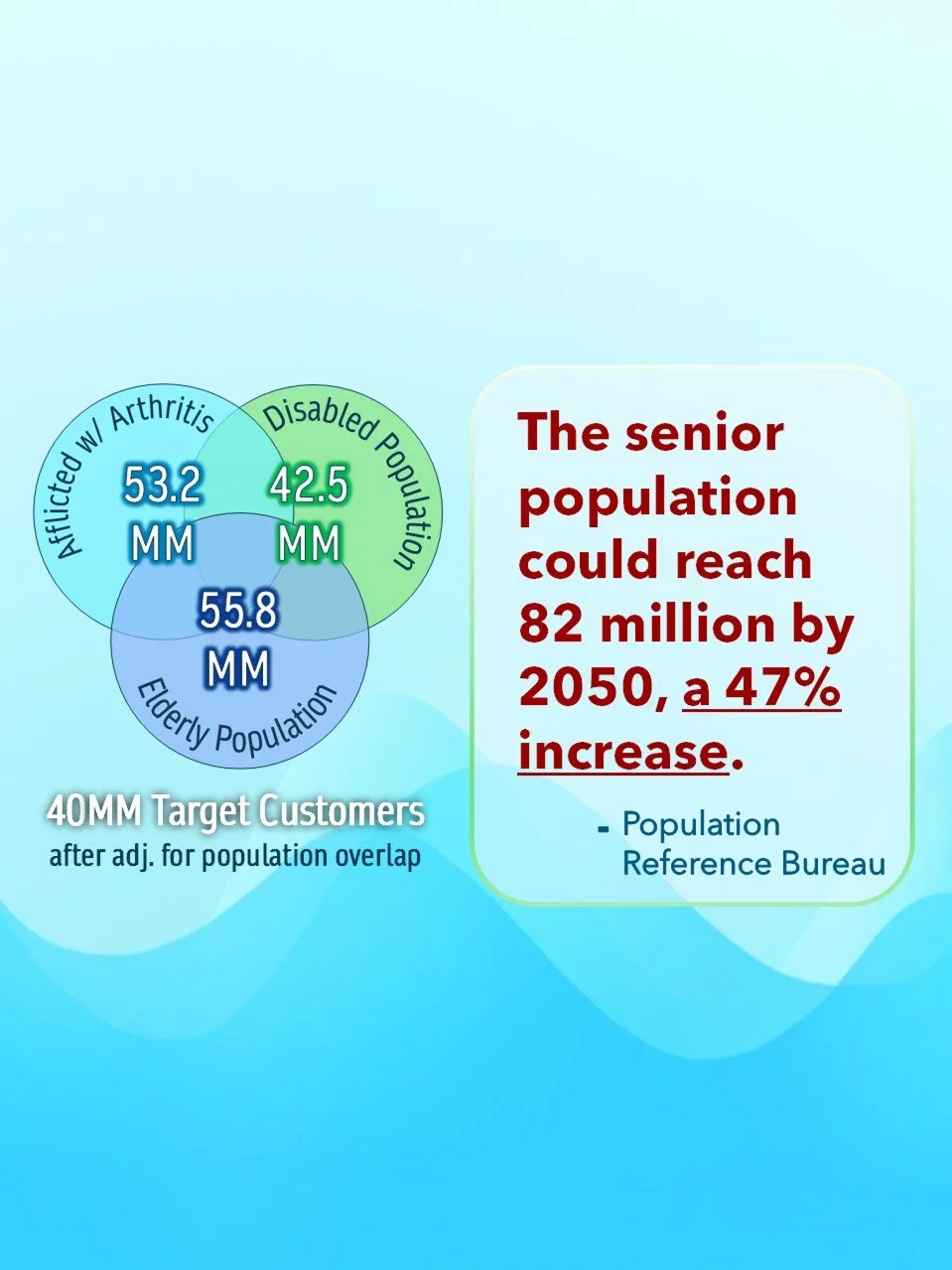 Afflicted w/ Arthritis
53.2 MM

Disabled Population
42.5 MM

55.8 MM
Elderly Population

40MM Target Customers
after adj. for population overlap

The senior population could reach 82 million by 2050, a 47% increase.

- Population Reference Bureau